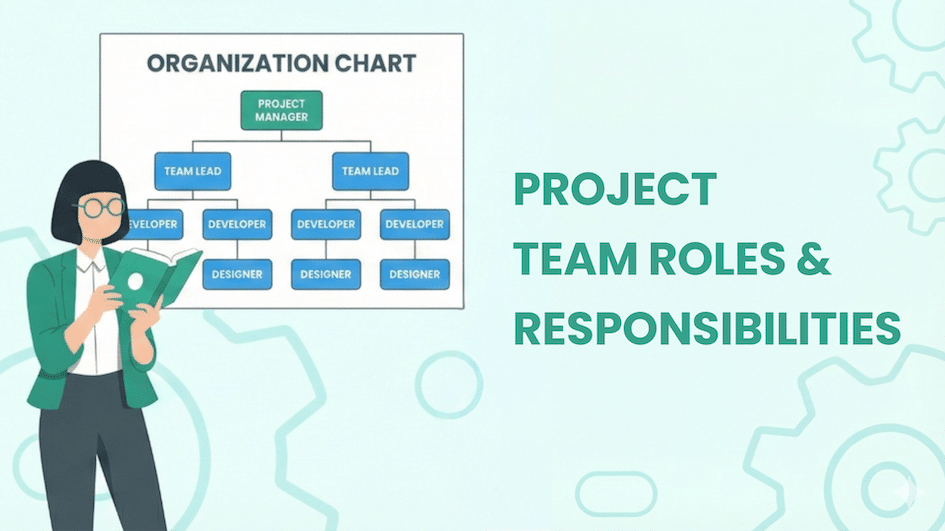 ORGANIZATION CHART

PROJECT MANAGER

TEAM LEAD

TEAM LEAD

EVELOPER

DEVELOPER

DEVELOPER

DEVELOPER

DESIGNER

DESIGNER

DESIGNER

PROJECT TEAM ROLES & RESPONSIBILITIES